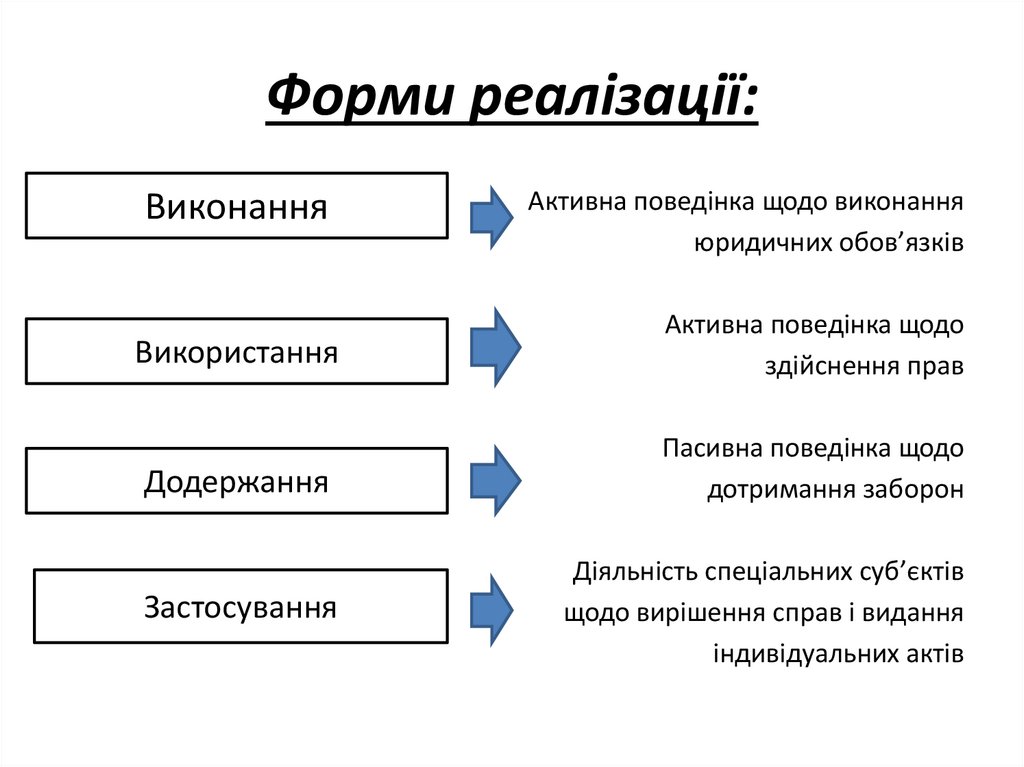 Форми реалізації:

Виконання

Активна поведінка щодо виконання юридичних обов’язків

Використання

Активна поведінка щодо здійснення прав

Додержання

Пасивна поведінка щодо дотримання заборон

Застосування

Діяльність спеціальних суб’єктів щодо вирішення справ і видання індивідуальних актів